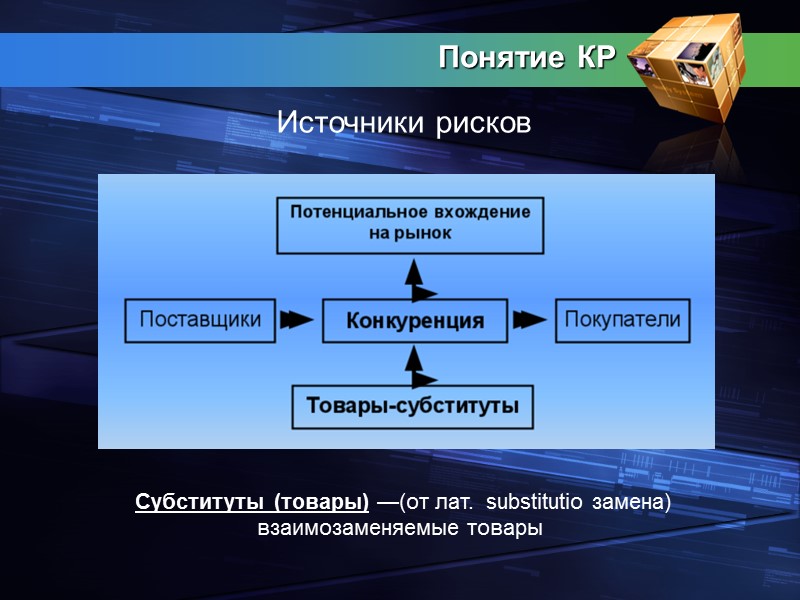 Понятие КР

Источники рисков

Потенциальное вхождение на рынок

Поставщики

Конкуренция

Покупатели

Товары-субституты

Субституты (товары) —(от лат. substitutio замена) взаимозаменяемые товары